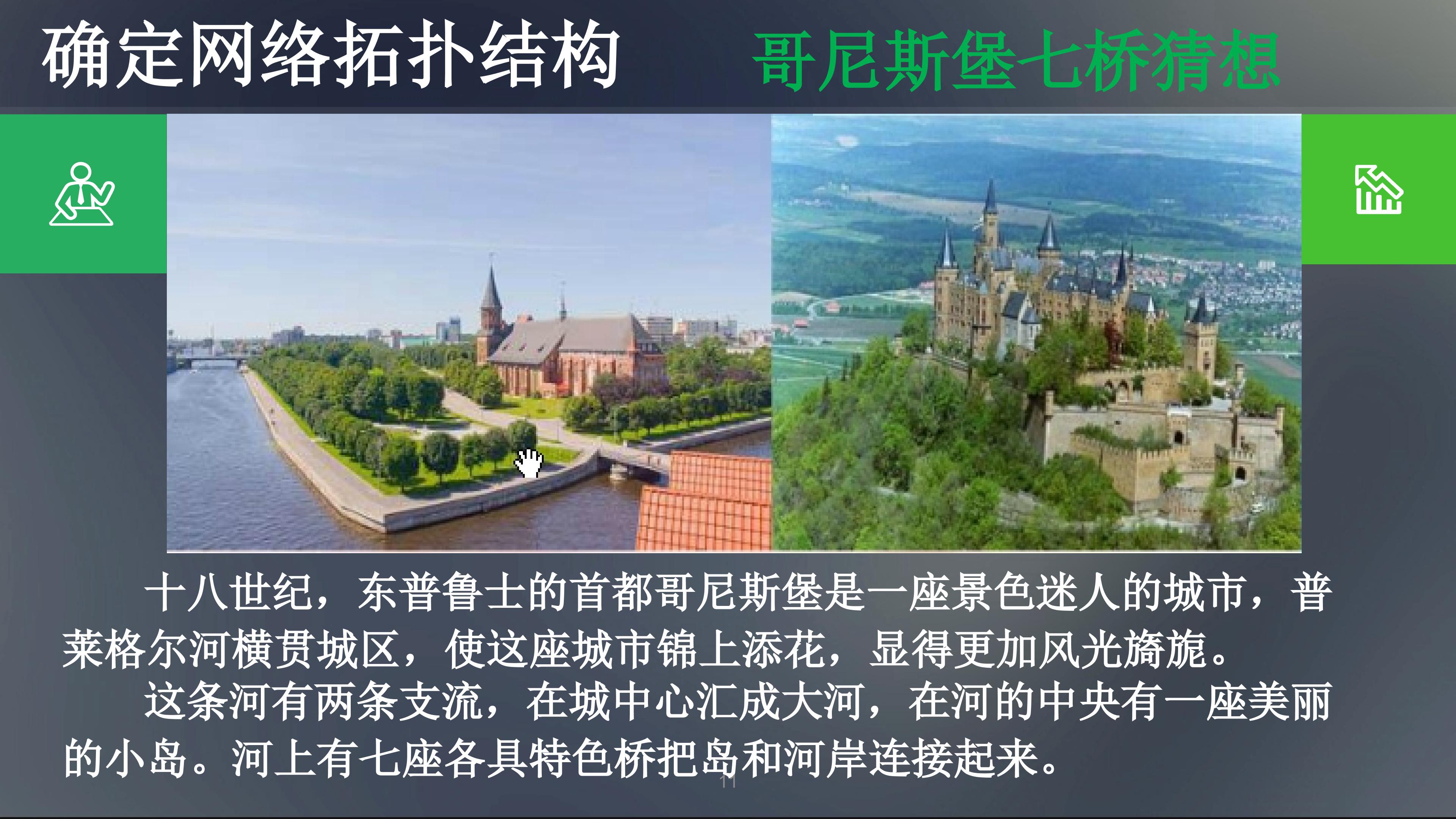 确定网络拓扑结构 哥尼斯堡七桥猜想

十八世纪，东普鲁士的首都哥尼斯堡是一座景色迷人的城市，普莱格尔河横贯城区，使这座城市锦上添花，显得更加风光旖旎。

这条河有两条支流，在城中心汇成大河，在河的中央有一座美丽的小岛。河上有七座各具特色桥把岛和河岸连接起来。

11